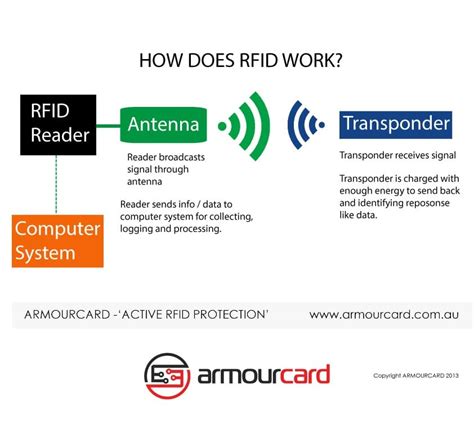 HOW DOES RFID WORK?

RFID Reader

Antenna

Transponder

Reader broadcasts signal through antenna

Reader sends info / data to computer system for collecting, logging and processing.

Transponder receives signal

Transponder is charged with enough energy to send back and identifying reposonse like data.

Computer System

ARMOURCARD -'ACTIVE RFID PROTECTION'

www.armourcard.com.au

armourcard

Copyright ARMOURCARD 2013